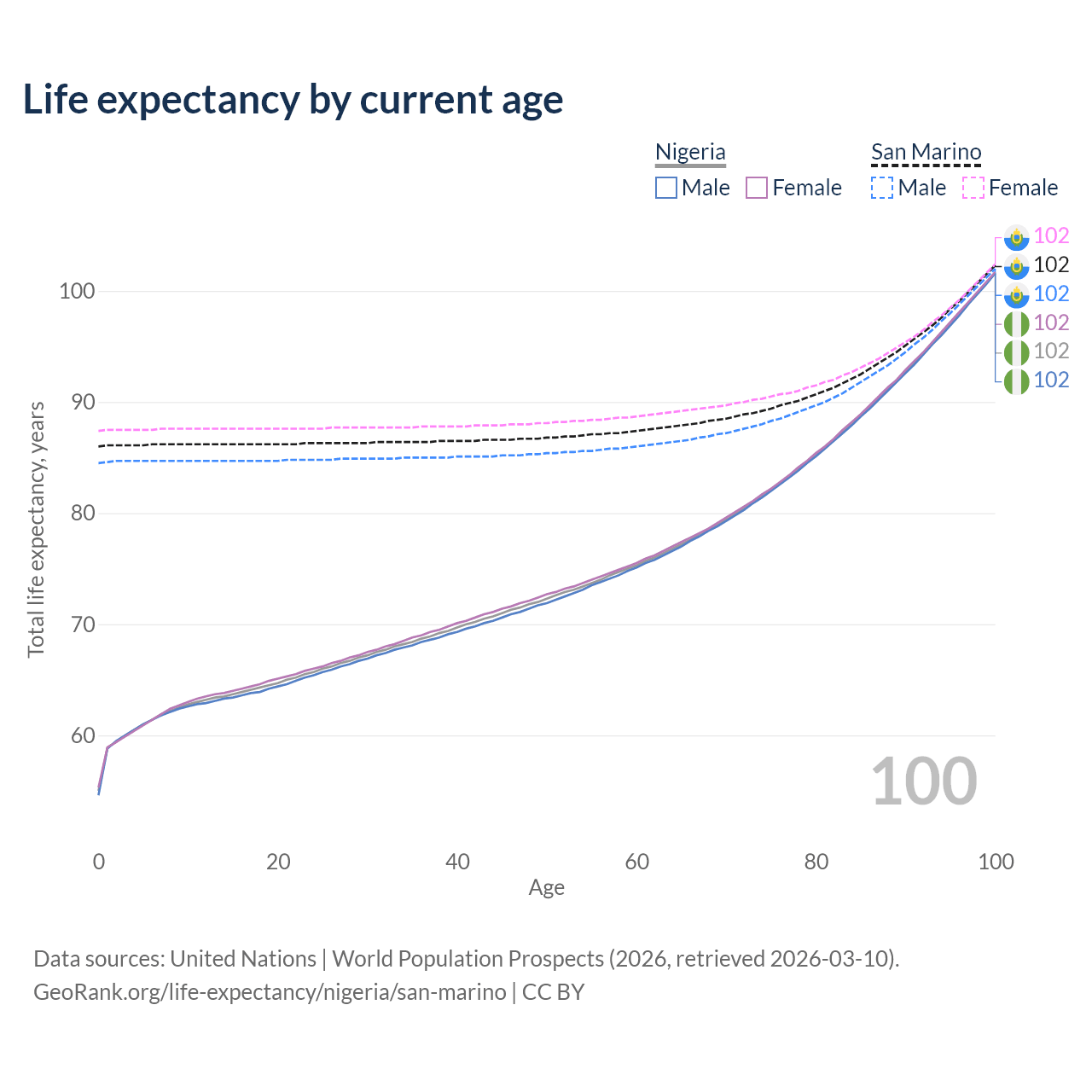 Life expectancy by current age

Nigeria
Male Female

San Marino
Male Female

102
102
102
102
102
102

100
90
80
70
60

Total life expectancy, years

100

0 20 40 60 80 100
Age

Data sources: United Nations | World Population Prospects (2026, retrieved 2026-03-10).
GeoRank.org/life-expectancy/nigeria/san-marino | CC BY